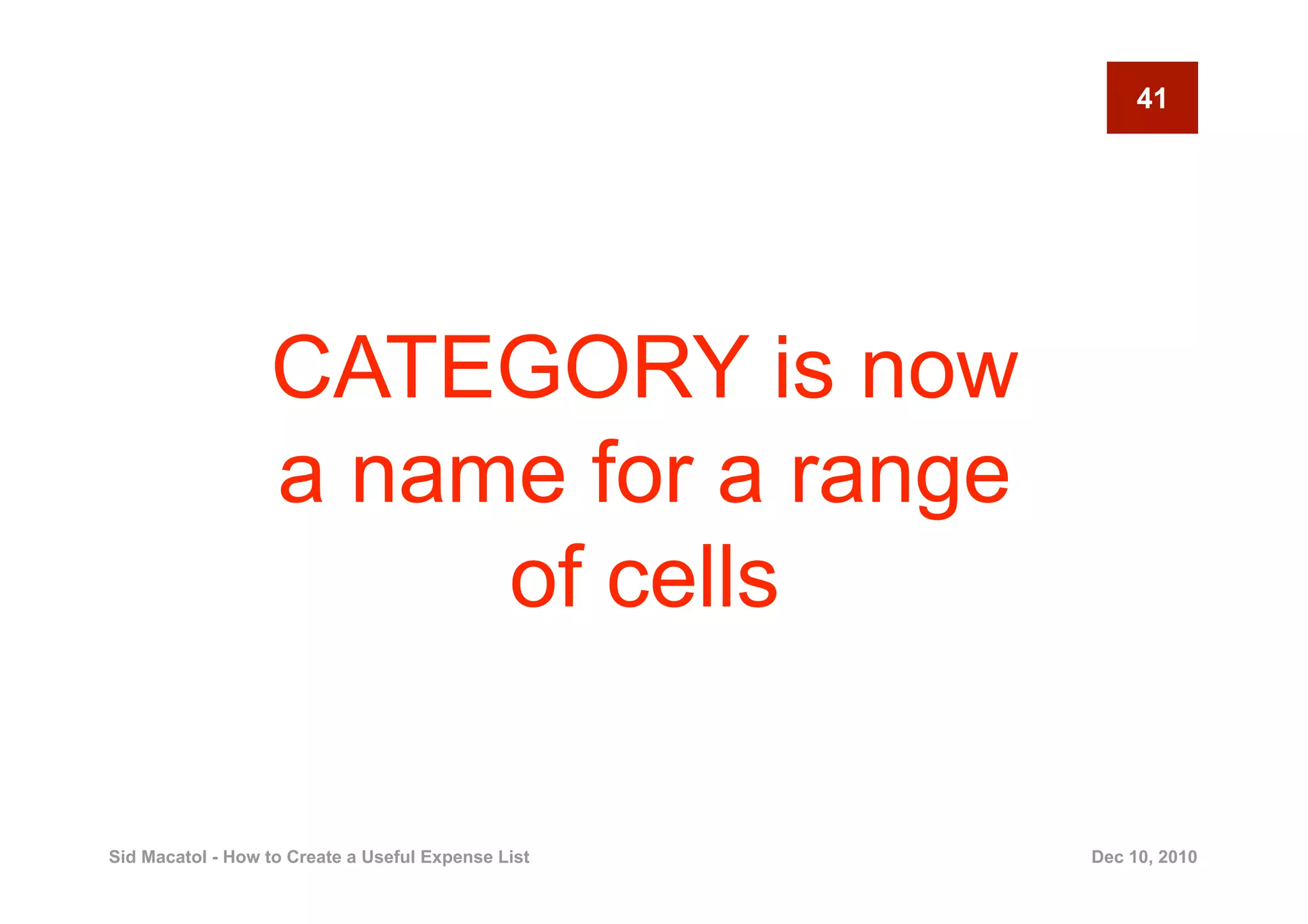 41

CATEGORY is now a name for a range of cells

Sid Macatol - How to Create a Useful Expense List

Dec 10, 2010